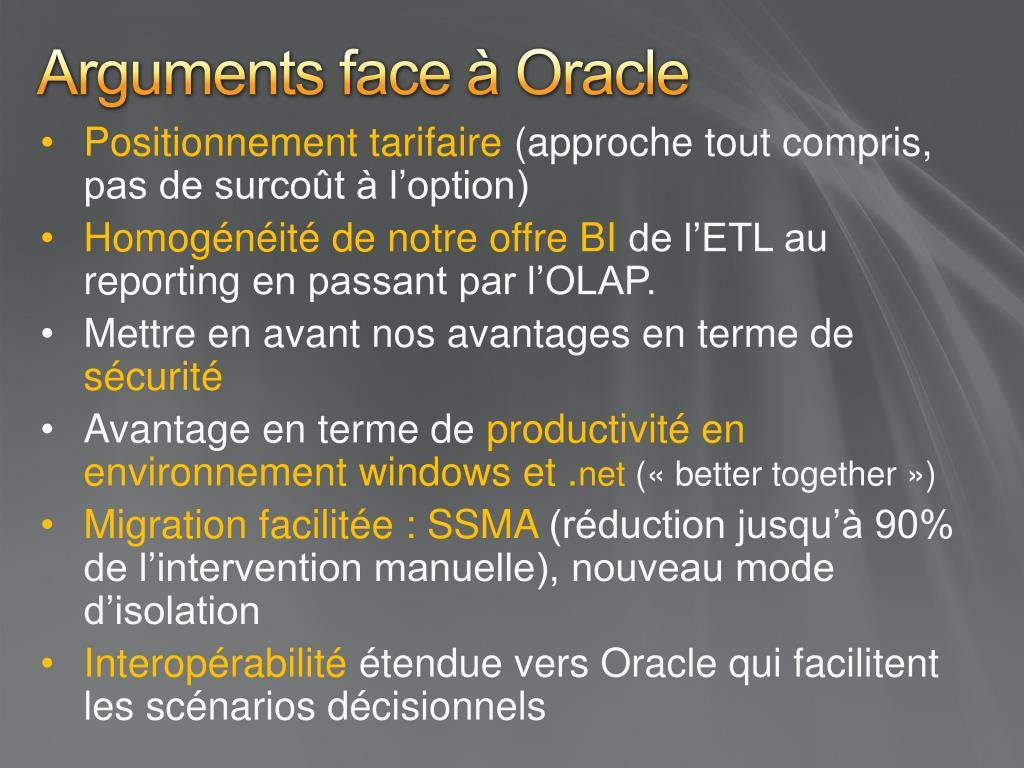 Arguments face à Oracle

• Positionnement tarifaire (approche tout compris, pas de surcoût à l'option)
• Homogénéité de notre offre BI de l'ETL au reporting en passant par l'OLAP.
• Mettre en avant nos avantages en terme de sécurité
• Avantage en terme de productivité en environnement windows et .net (« better together »)
• Migration facilitée : SSMA (réduction jusqu'à 90% de l'intervention manuelle), nouveau mode d'isolation
• Interopérabilité étendue vers Oracle qui facilitent les scénarios décisionnels